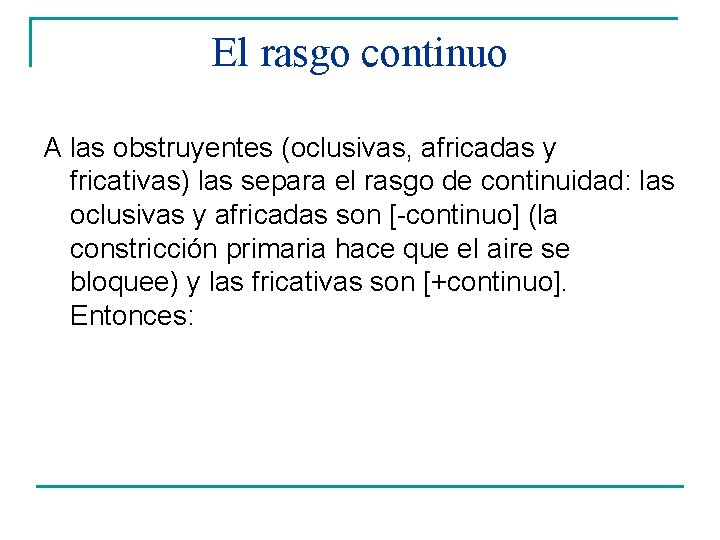 El rasgo continuo

A las obstruyentes (oclusivas, africadas y fricativas) las separa el rasgo de continuidad: las oclusivas y africadas son [-continuo] (la constricción primaria hace que el aire se bloquee) y las fricativas son [+continuo]. Entonces: